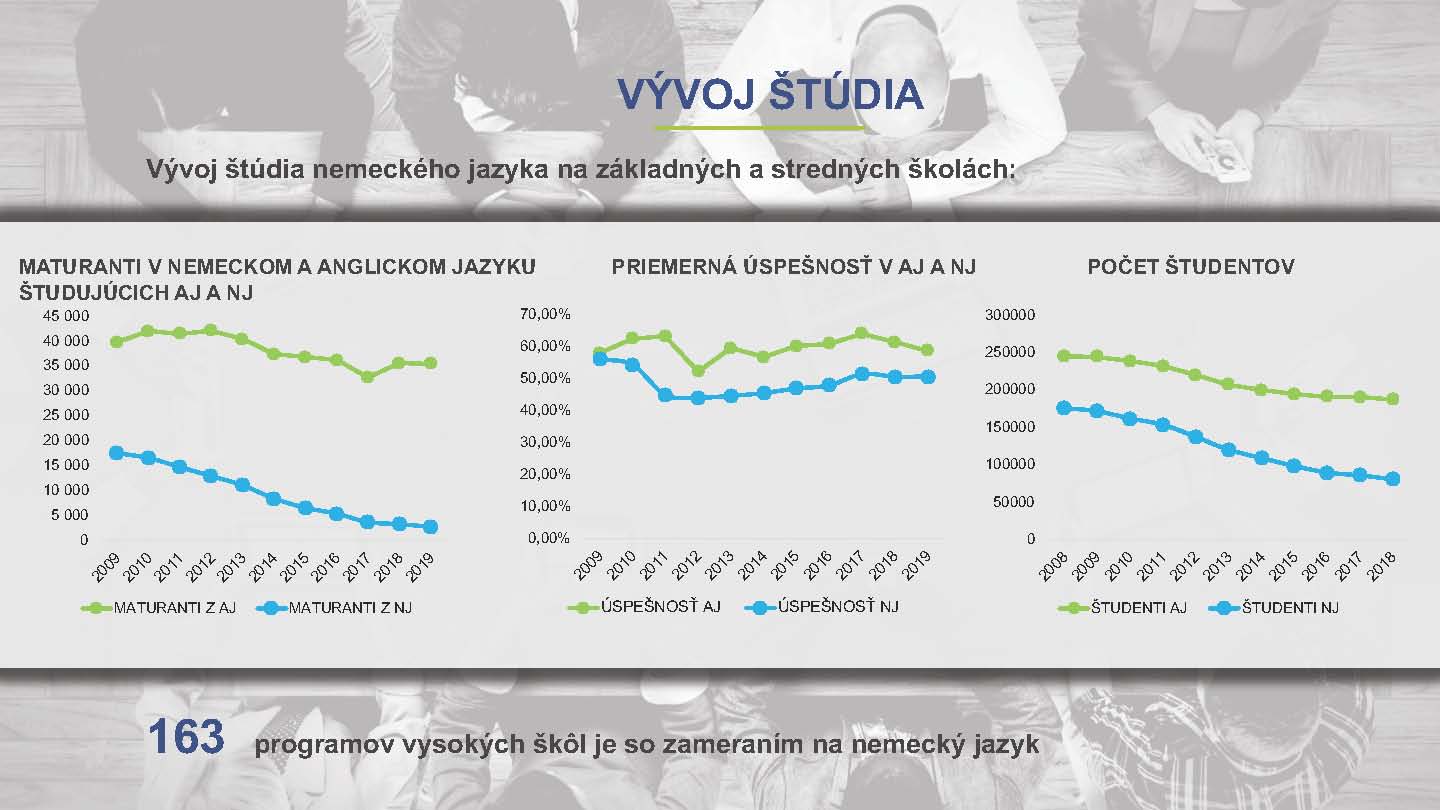 VÝVOJ ŠTÚDIA

Vývoj štúdia nemeckého jazyka na základných a stredných školách:

MATURANTI V NEMECKOM A ANGLICKOM JAZYKU ŠTUDUJÚCICH AJ A NJ

45 000
40 000
35 000
30 000
25 000
20 000
15 000
10 000
5 000
0

2009 2010 2011 2012 2013 2014 2015 2016 2017 2018 2019

MATURANTI Z AJ MATURANTI Z NJ

PRIEMERNÁ ÚSPEŠNOSŤ V AJ A NJ

70,00%
60,00%
50,00%
40,00%
30,00%
20,00%
10,00%
0,00%

2009 2010 2011 2012 2013 2014 2015 2016 2017 2018 2019

ÚSPEŠNOSŤ AJ ÚSPEŠNOSŤ NJ

POČET ŠTUDENTOV

300000
250000
200000
150000
100000
50000
0

2008 2009 2010 2011 2012 2013 2014 2015 2016 2017 2018

ŠTUDENTI AJ ŠTUDENTI NJ

163 programov vysokých škôl je so zameraním na nemecký jazyk